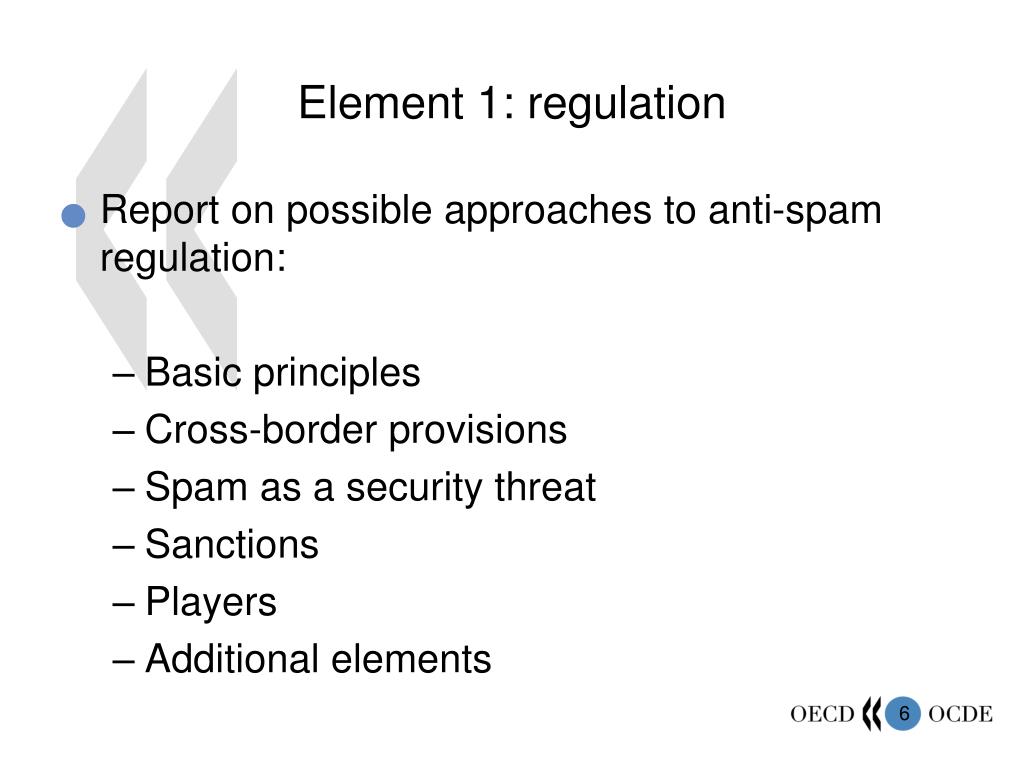 Element 1: regulation

Report on possible approaches to anti-spam regulation:

– Basic principles
– Cross-border provisions
– Spam as a security threat
– Sanctions
– Players
– Additional elements

OECD 6 OCDE